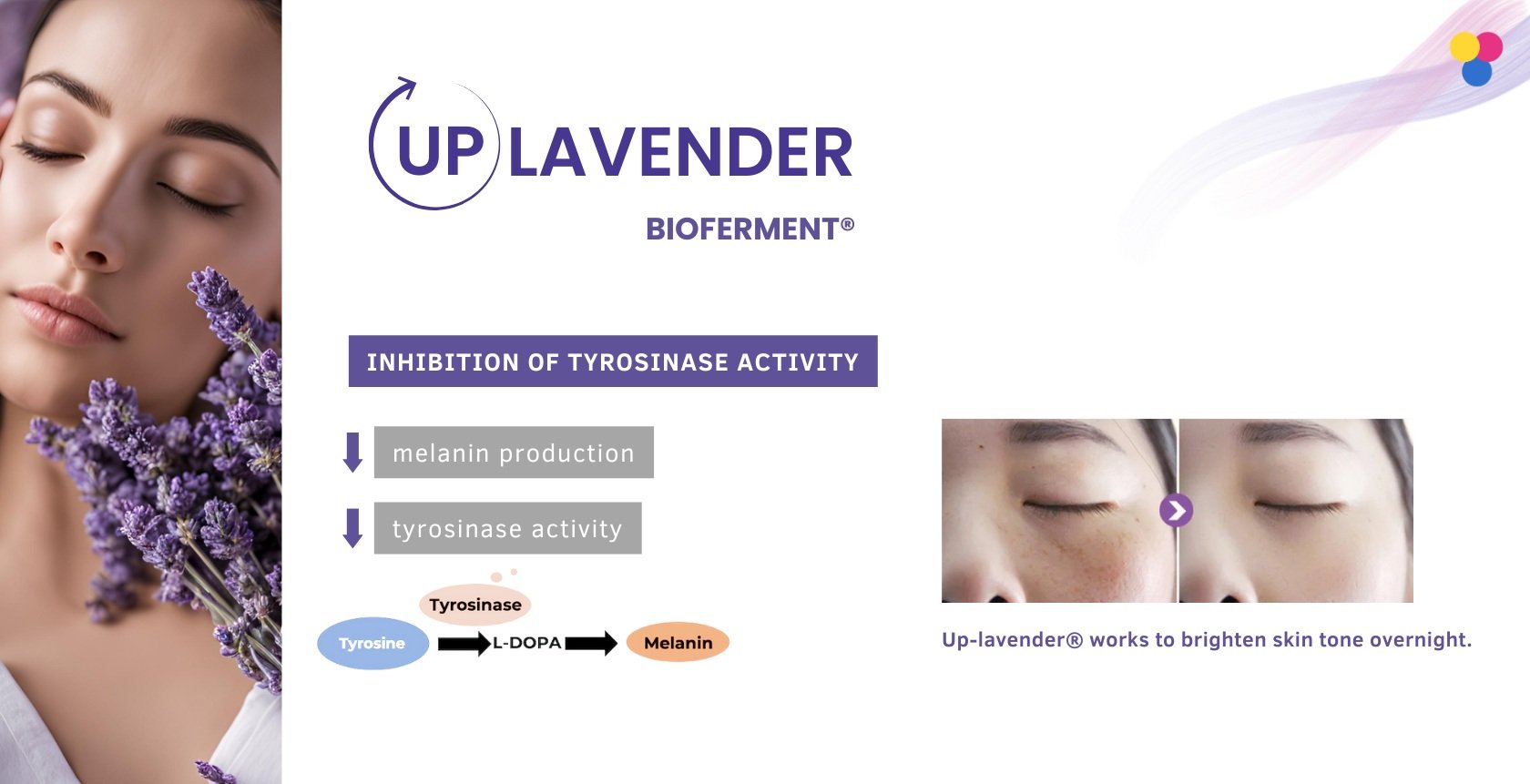 UP LAVENDER

BIOFERMENT®

INHIBITION OF TYROSINASE ACTIVITY

melanin production

tyrosinase activity

Tyrosinase

Tyrosine L-DOPA Melanin

Up-lavender® works to brighten skin tone overnight.